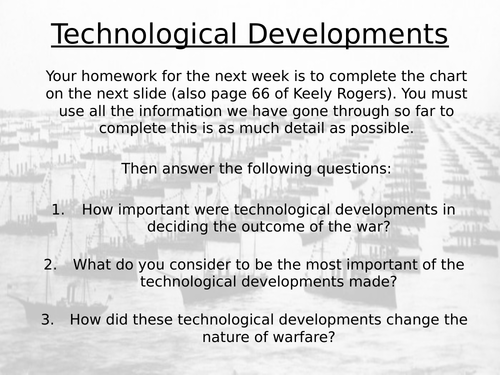 Technological Developments

Your homework for the next week is to complete the chart on the next slide (also page 66 of Keely Rogers). You must use all the information we have gone through so far to complete this is as much detail as possible.

Then answer the following questions:

1. How important were technological developments in deciding the outcome of the war?

2. What do you consider to be the most important of the technological developments made?

3. How did these technological developments change the nature of warfare?